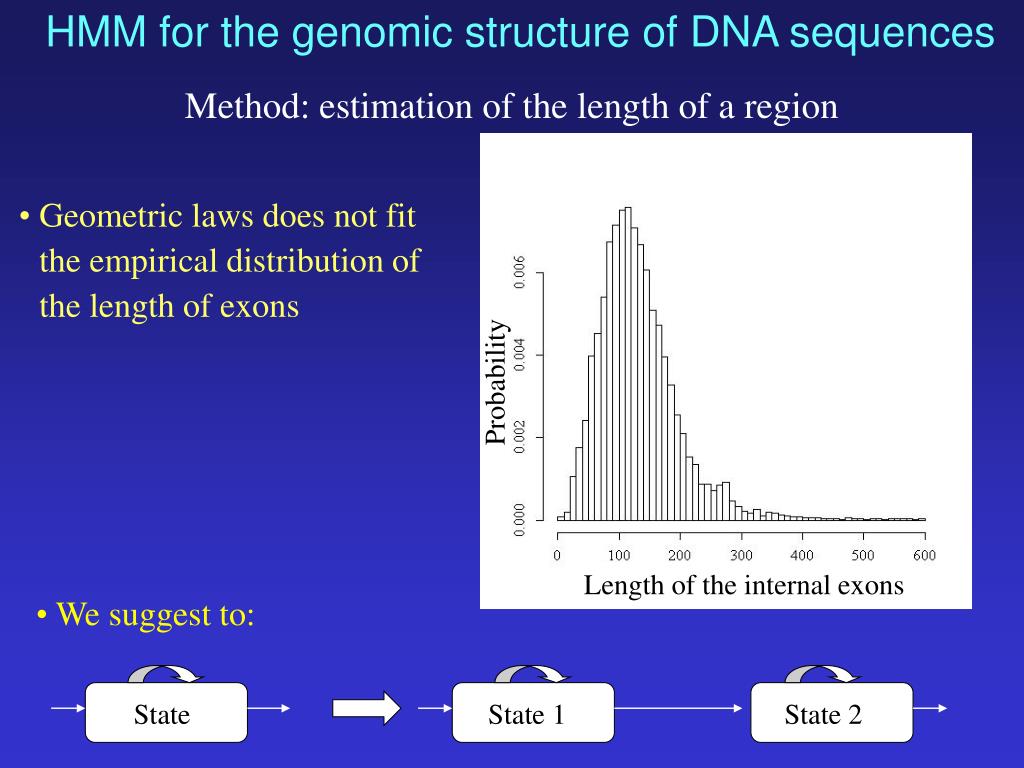 HMM for the genomic structure of DNA sequences

Method: estimation of the length of a region

• Geometric laws does not fit the empirical distribution of the length of exons

Probability

0.000
0.002
0.004
0.006

0
100
200
300
400
500
600

Length of the internal exons

• We suggest to:

State

State 1

State 2